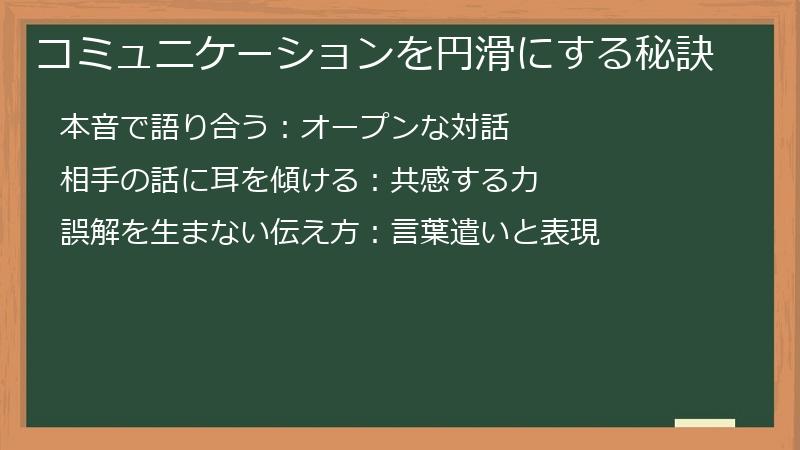 コミュニケーションを円滑にする秘訣

本音で語り合う：オープンな対話

相手の話に耳を傾ける：共感する力

誤解を生まない伝え方：言葉遣いと表現